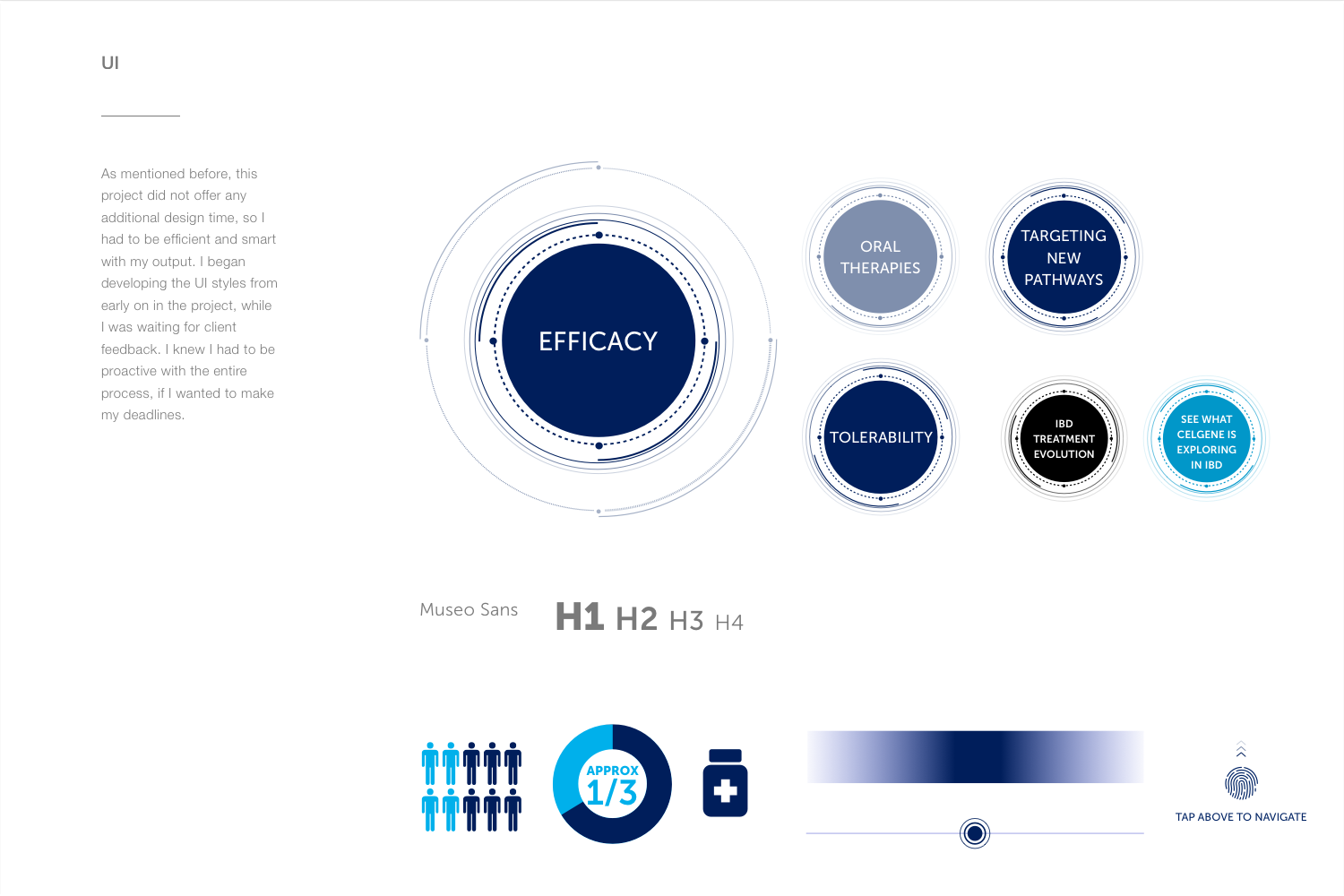 UI

As mentioned before, this project did not offer any additional design time, so I had to be efficient and smart with my output. I began developing the UI styles from early on in the project, while I was waiting for client feedback. I knew I had to be proactive with the entire process, if I wanted to make my deadlines.

EFFICACY

ORAL THERAPIES

TARGETING NEW PATHWAYS

TOLERABILITY

IBD TREATMENT EVOLUTION

SEE WHAT CELGENE IS EXPLORING IN IBD

Museo Sans H1 H2 H3 H4

APPROX 1/3

TAP ABOVE TO NAVIGATE